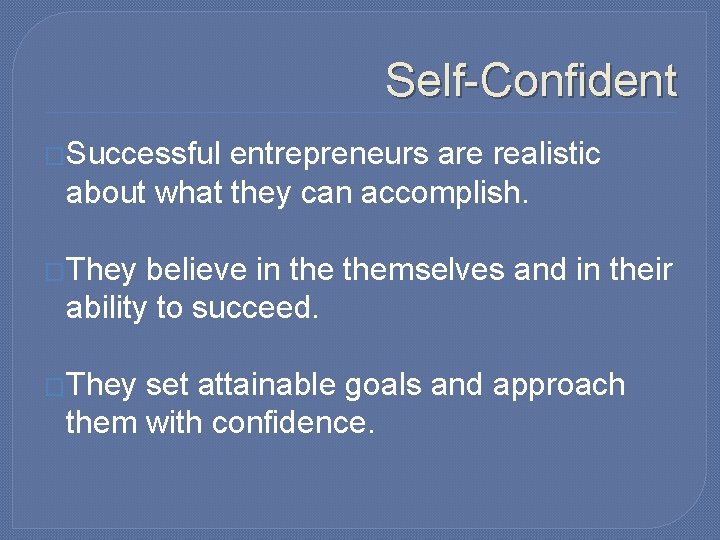 Self-Confident

Successful entrepreneurs are realistic about what they can accomplish.

They believe in the themselves and in their ability to succeed.

They set attainable goals and approach them with confidence.